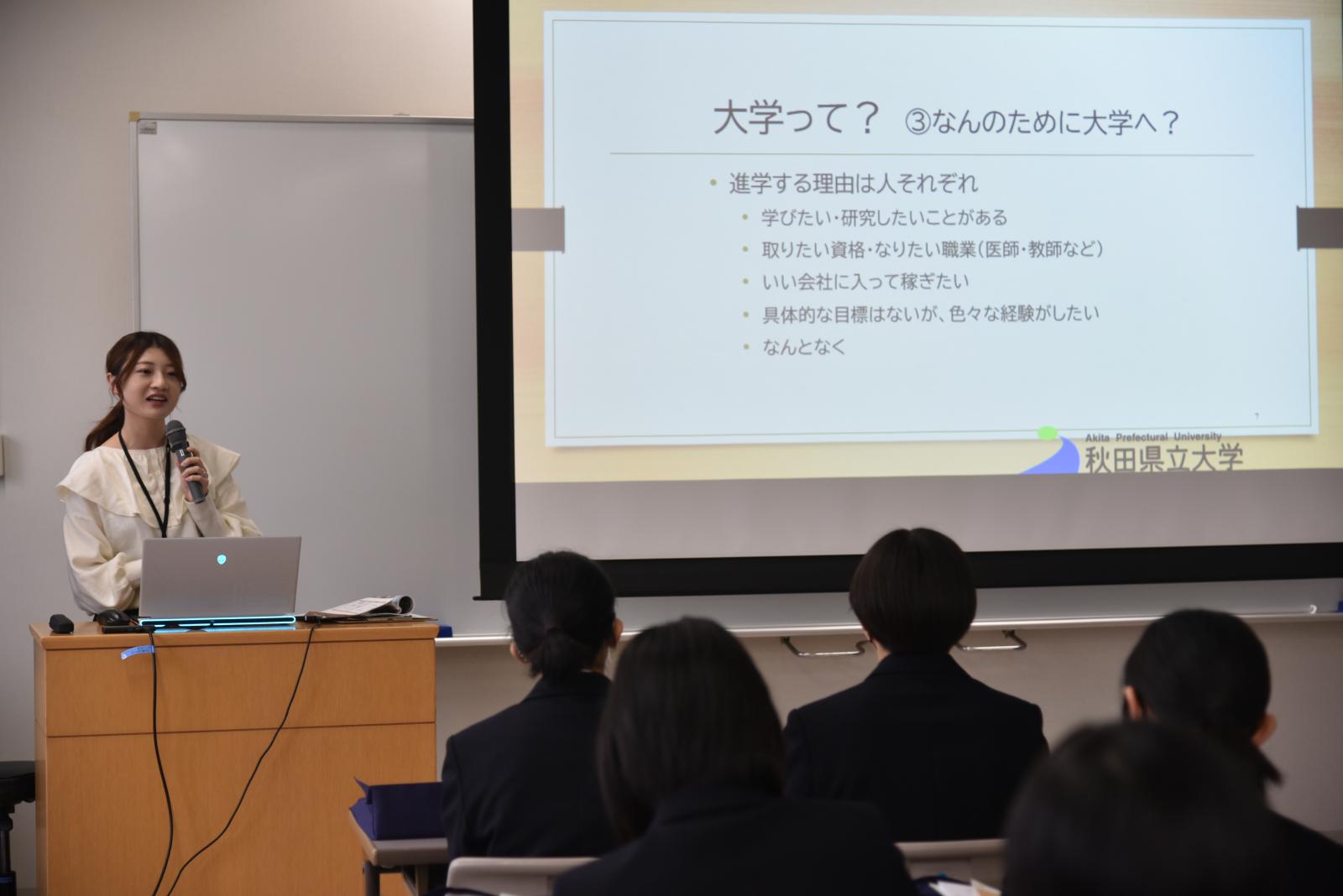 大学って？ ③なんのために大学へ？

• 進学する理由は人それぞれ
  • 学びたい・研究したいことがある
  • 取りたい資格・なりたい職業（医師・教師など）
  • いい会社に入って稼ぎたい
  • 具体的な目標はないが、色々な経験がしたい
  • なんとなく

7

Akita Prefectural University
秋田県立大学